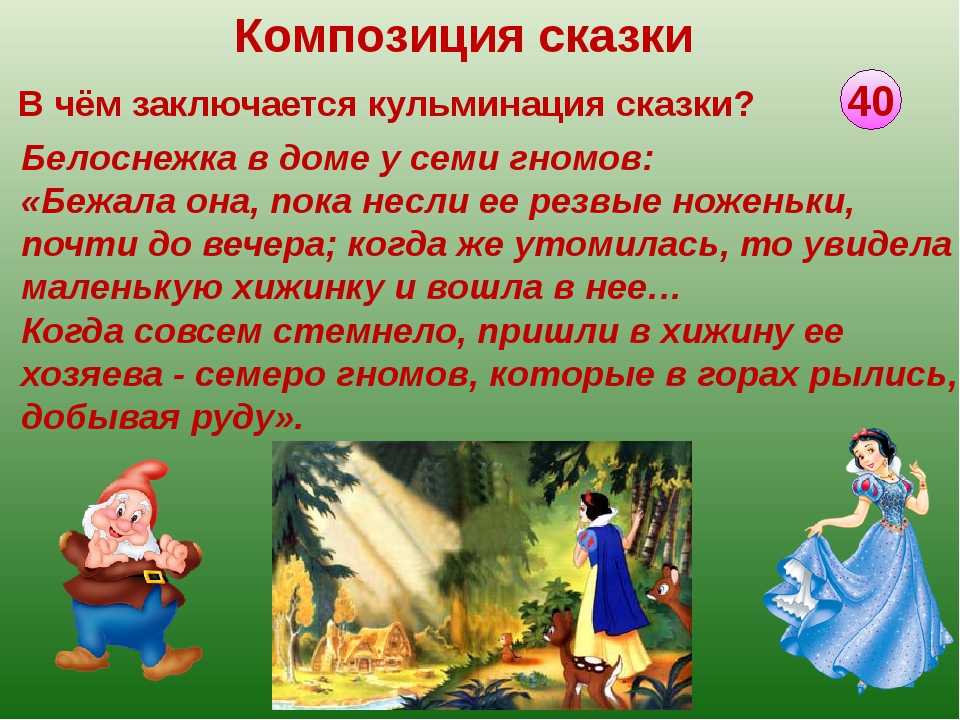 Композиция сказки

В чём заключается кульминация сказки?

40

Белоснежка в доме у семи гномов:
«Бежала она, пока несли ее резвые ноженьки, почти до вечера; когда же утомилась, то увидела маленькую хижинку и вошла в нее…
Когда совсем стемнело, пришли в хижину ее хозяева - семеро гномов, которые в горах рылись, добывая руду».